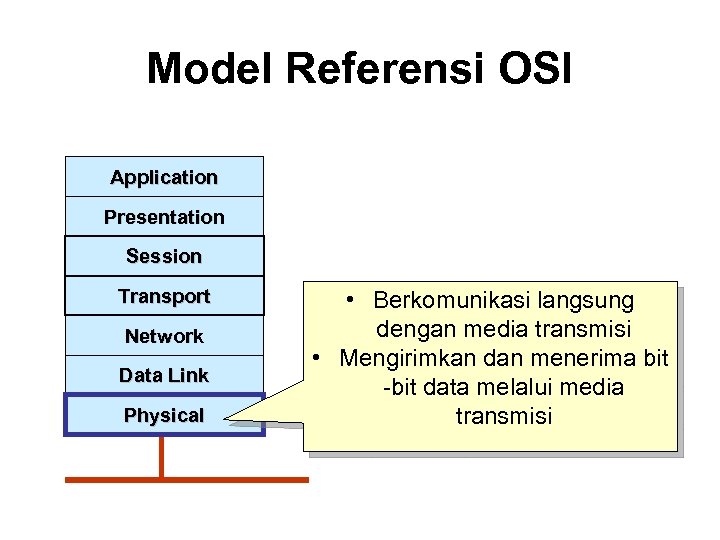 Model Referensi OSI

Application
Presentation
Session
Transport
Network
Data Link
Physical

• Berkomunikasi langsung dengan media transmisi
• Mengirimkan dan menerima bit -bit data melalui media transmisi